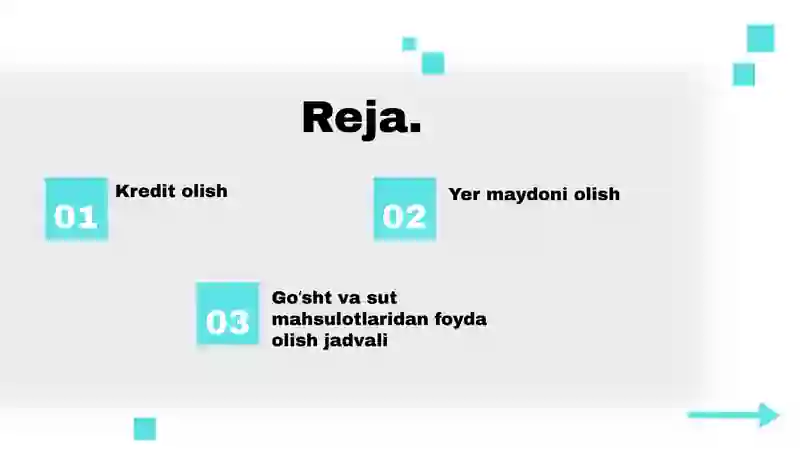 Reja.

01 Kredit olish

02 Yer maydoni olish

03 Go'sht va sut mahsulotlaridan foyda olish jadvali